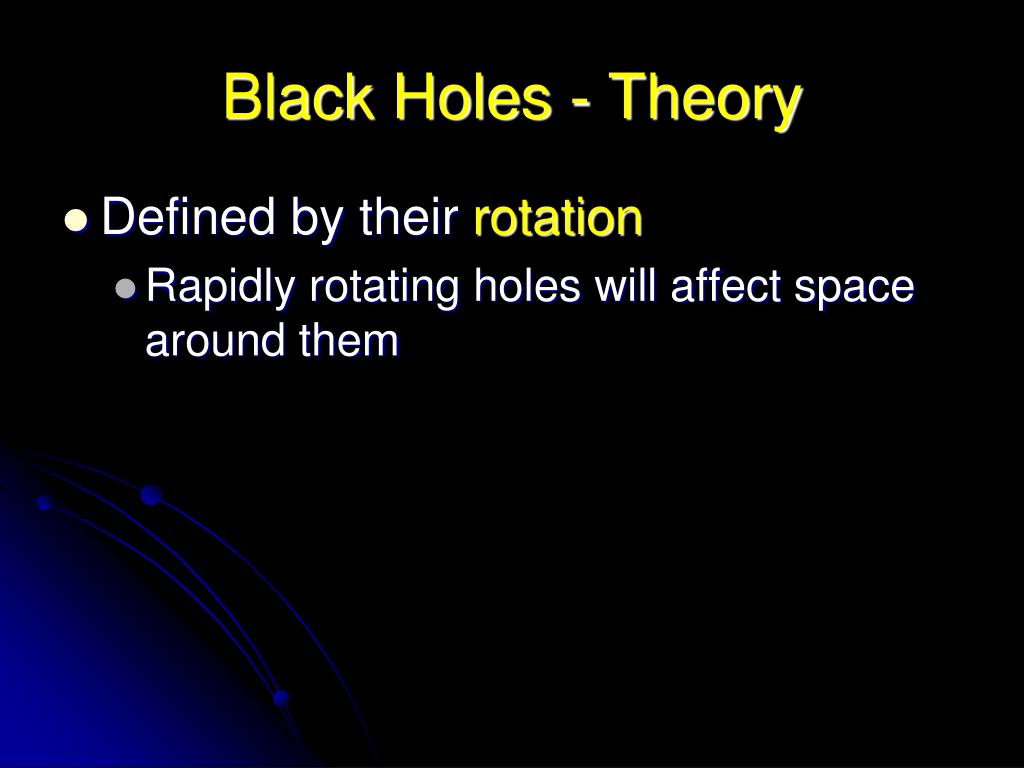 Black Holes - Theory

Defined by their rotation

Rapidly rotating holes will affect space around them